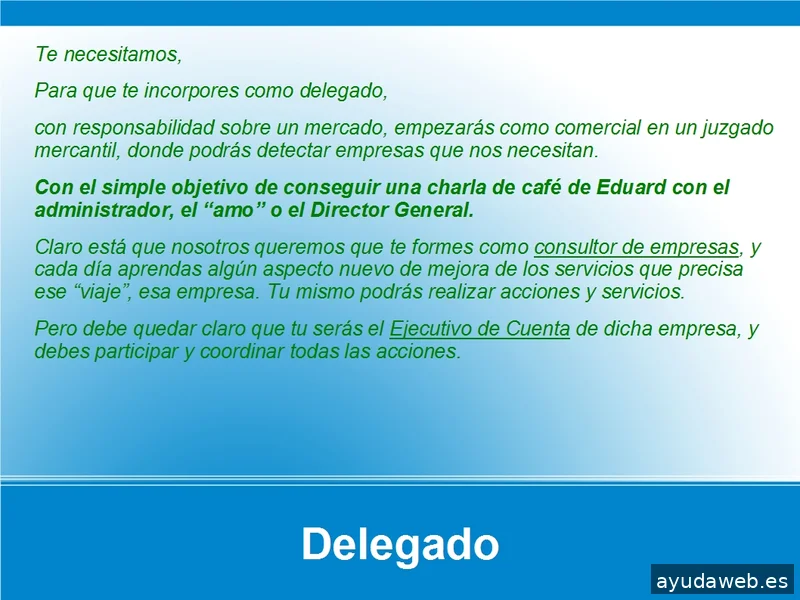 Te necesitamos,

Para que te incorpores como delegado,

con responsabilidad sobre un mercado, empezarás como comercial en un juzgado mercantil, donde podrás detectar empresas que nos necesitan.

Con el simple objetivo de conseguir una charla de café de Eduard con el administrador, el “amo” o el Director General.

Claro está que nosotros queremos que te formes como consultor de empresas, y cada día aprendas algún aspecto nuevo de mejora de los servicios que precisa ese “viaje”, esa empresa. Tu mismo podrás realizar acciones y servicios.

Pero debe quedar claro que tu serás el Ejecutivo de Cuenta de dicha empresa, y debes participar y coordinar todas las acciones.

Delegado

ayudaweb.es